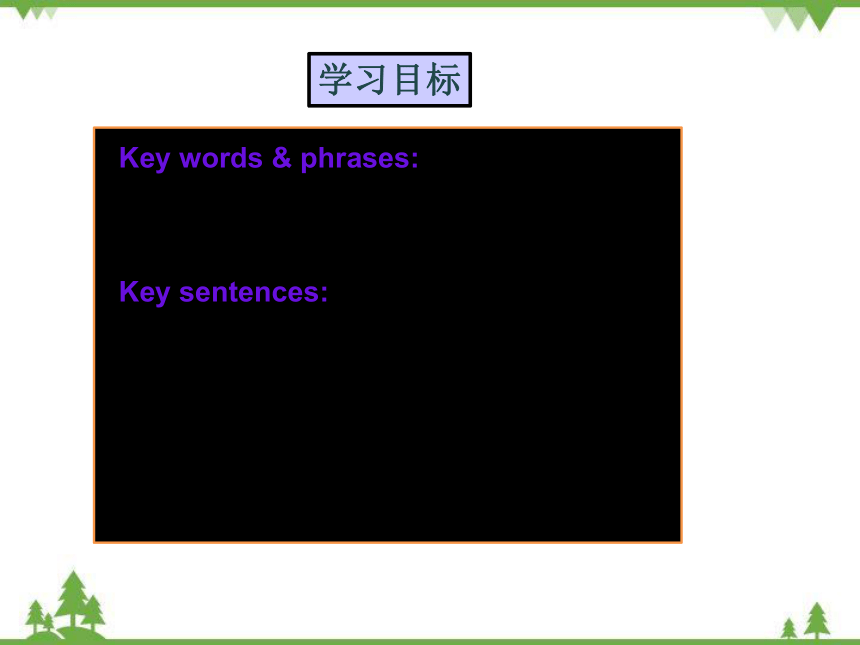 学习目标

Key words & phrases:

Key sentences: